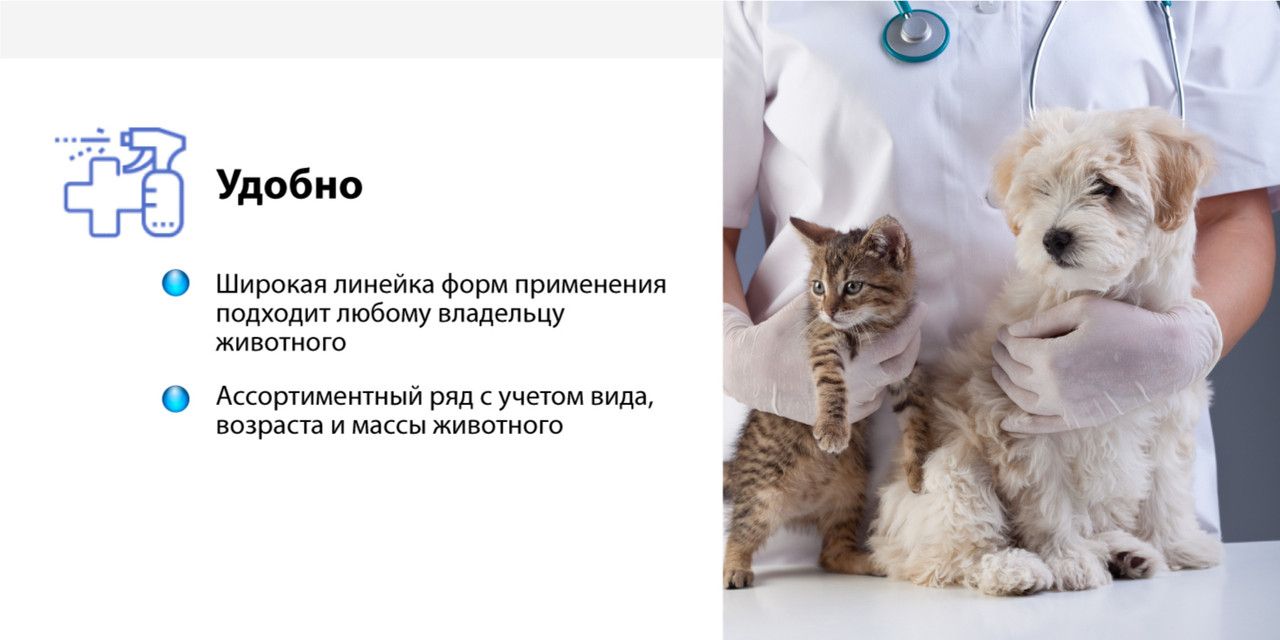 Удобно

Широкая линейка форм применения подходит любому владельцу животного

Ассортиментный ряд с учетом вида, возраста и массы животного